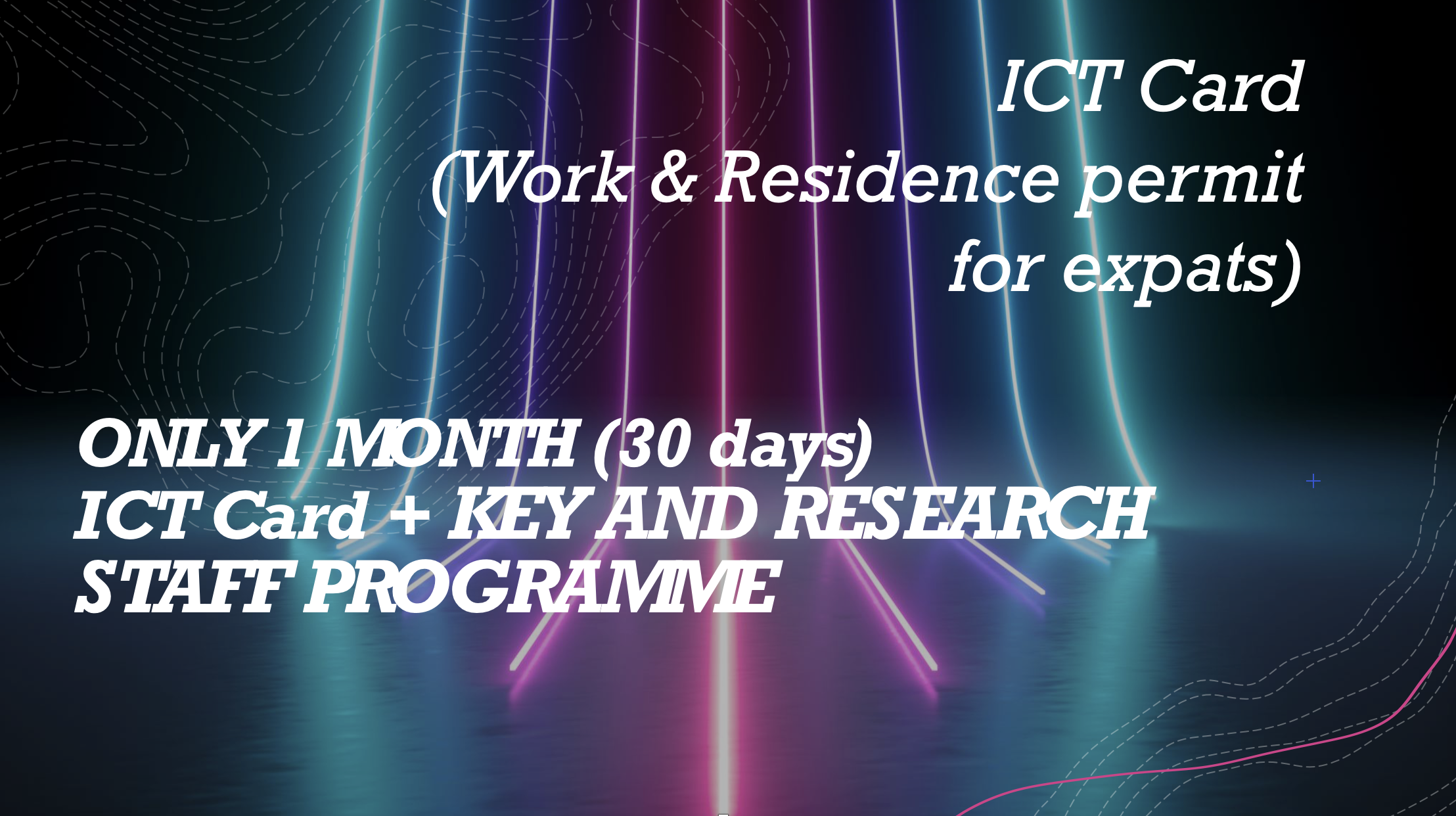 ICT Card
(Work & Residence permit
for expats)

ONLY 1 MONTH (30 days)
ICT Card + KEY AND RESEARCH
STAFF PROGRAMME